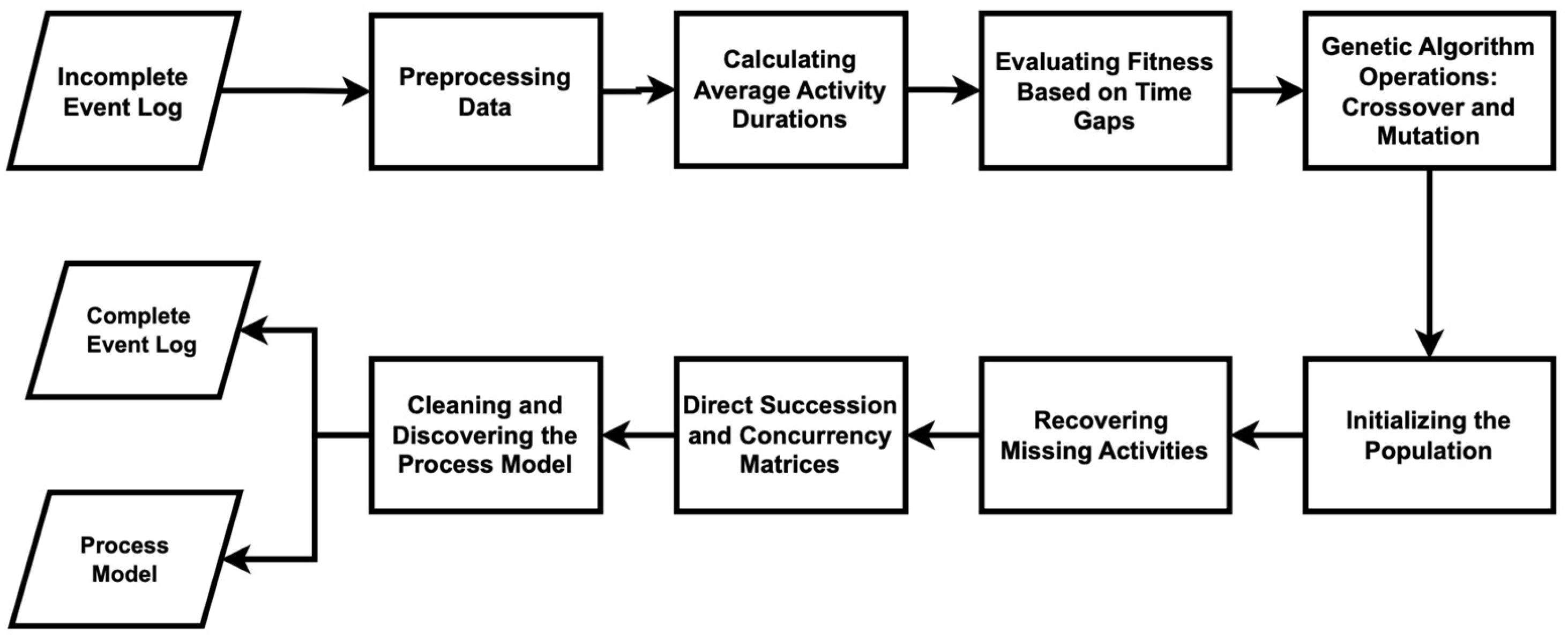 Incomplete Event Log

Preprocessing Data

Calculating Average Activity Durations

Evaluating Fitness Based on Time Gaps

Genetic Algorithm Operations: Crossover and Mutation

Initializing the Population

Recovering Missing Activities

Direct Succession and Concurrency Matrices

Cleaning and Discovering the Process Model

Complete Event Log

Process Model